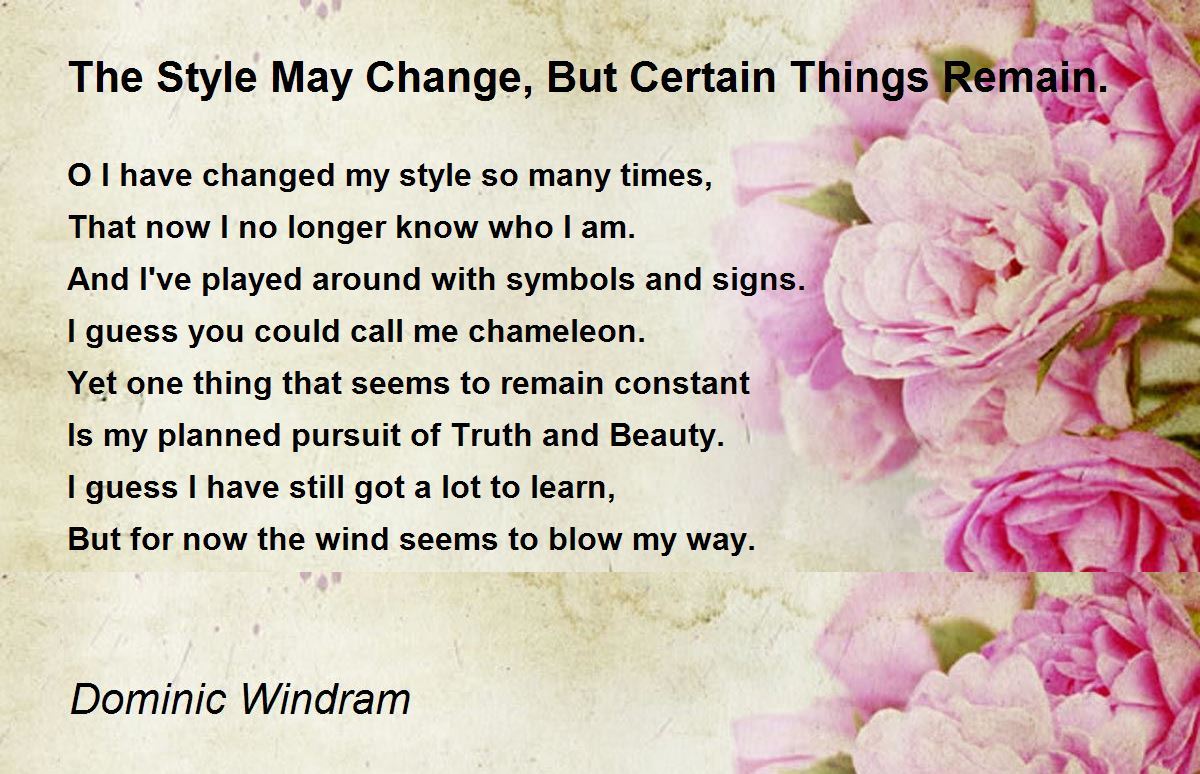 The Style May Change, But Certain Things Remain.

O I have changed my style so many times,
That now I no longer know who I am.
And I've played around with symbols and signs.
I guess you could call me chameleon.
Yet one thing that seems to remain constant
Is my planned pursuit of Truth and Beauty.
I guess I have still got a lot to learn,
But for now the wind seems to blow my way.

Dominic Windram